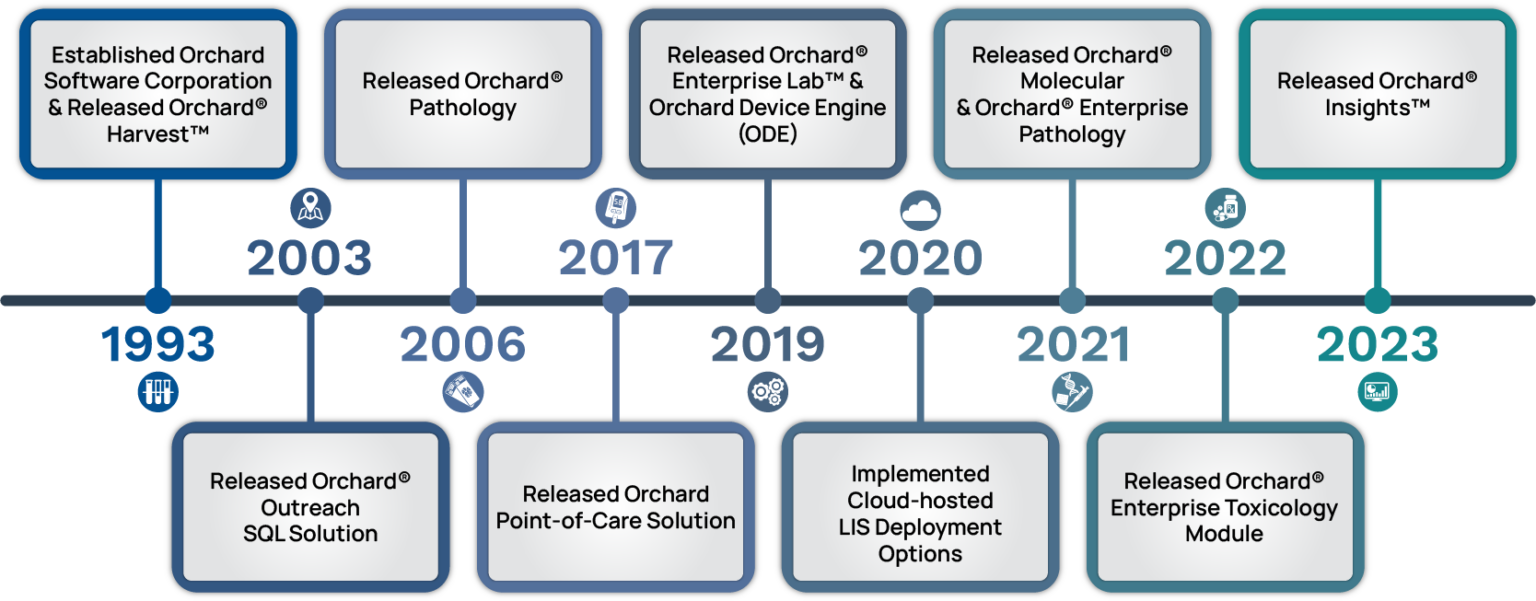 Established Orchard Software Corporation & Released Orchard® Harvest™

1993

2003

Released Orchard® Outreach SQL Solution

Released Orchard® Pathology

2006

2017

Released Orchard Point-of-Care Solution

Released Orchard® Enterprise Lab™ & Orchard Device Engine (ODE)

2019

2020

Implemented Cloud-hosted LIS Deployment Options

Released Orchard® Molecular & Orchard® Enterprise Pathology

2021

2022

Released Orchard® Enterprise Toxicology Module

Released Orchard® Insights™

2023